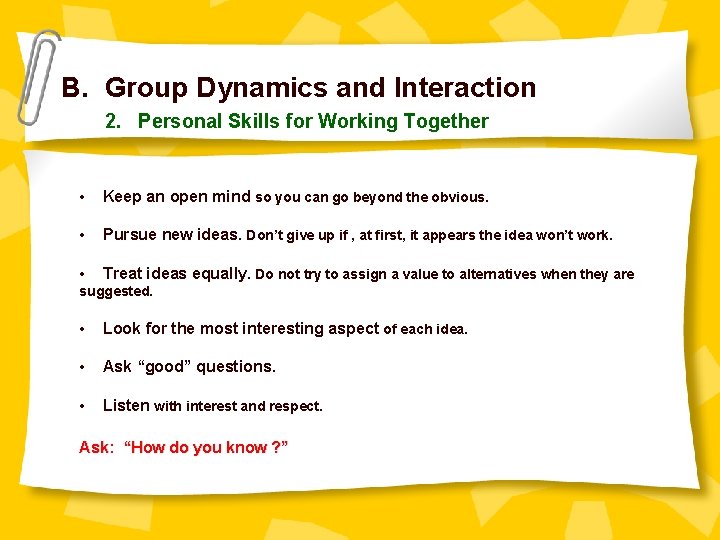 B. Group Dynamics and Interaction

2. Personal Skills for Working Together

• Keep an open mind so you can go beyond the obvious.

• Pursue new ideas. Don't give up if , at first, it appears the idea won't work.

• Treat ideas equally. Do not try to assign a value to alternatives when they are suggested.

• Look for the most interesting aspect of each idea.

• Ask "good" questions.

• Listen with interest and respect.

Ask: "How do you know ?"